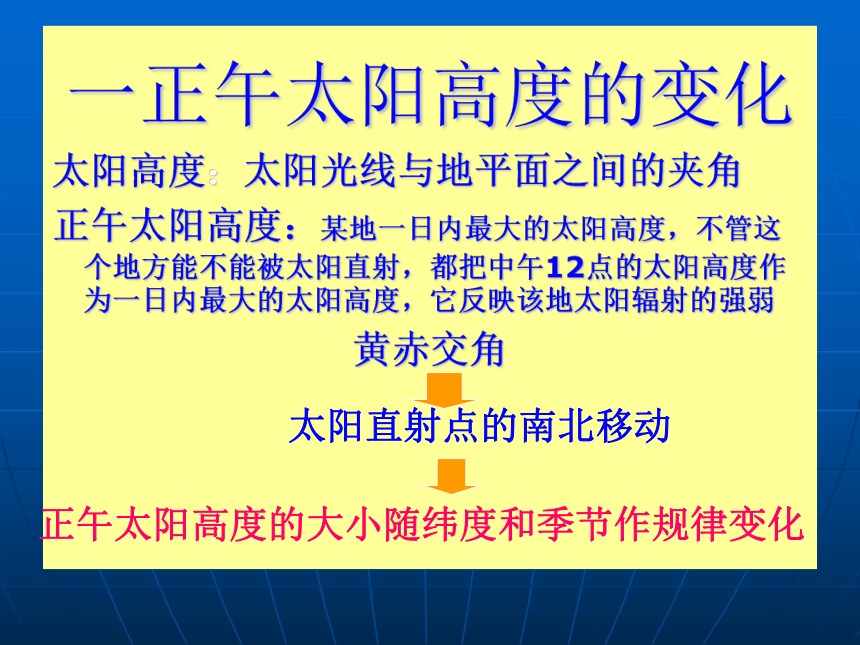 一正午太阳高度的变化

太阳高度：太阳光线与地平面之间的夹角

正午太阳高度：某地一日内最大的太阳高度，不管这个地方能不能被太阳直射，都把中午12点的太阳高度作为一日内最大的太阳高度，它反映该地太阳辐射的强弱

黄赤交角

太阳直射点的南北移动

正午太阳高度的大小随纬度和季节作规律变化